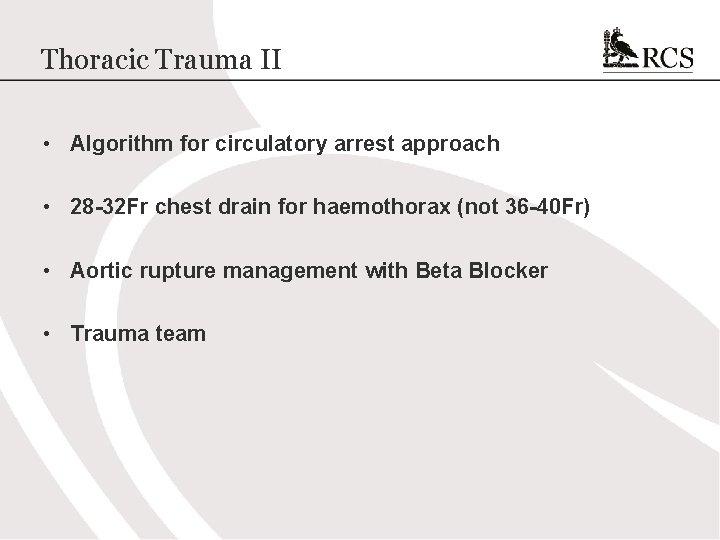 Thoracic Trauma II

RCS

• Algorithm for circulatory arrest approach

• 28-32Fr chest drain for haemothorax (not 36-40Fr)

• Aortic rupture management with Beta Blocker

• Trauma team